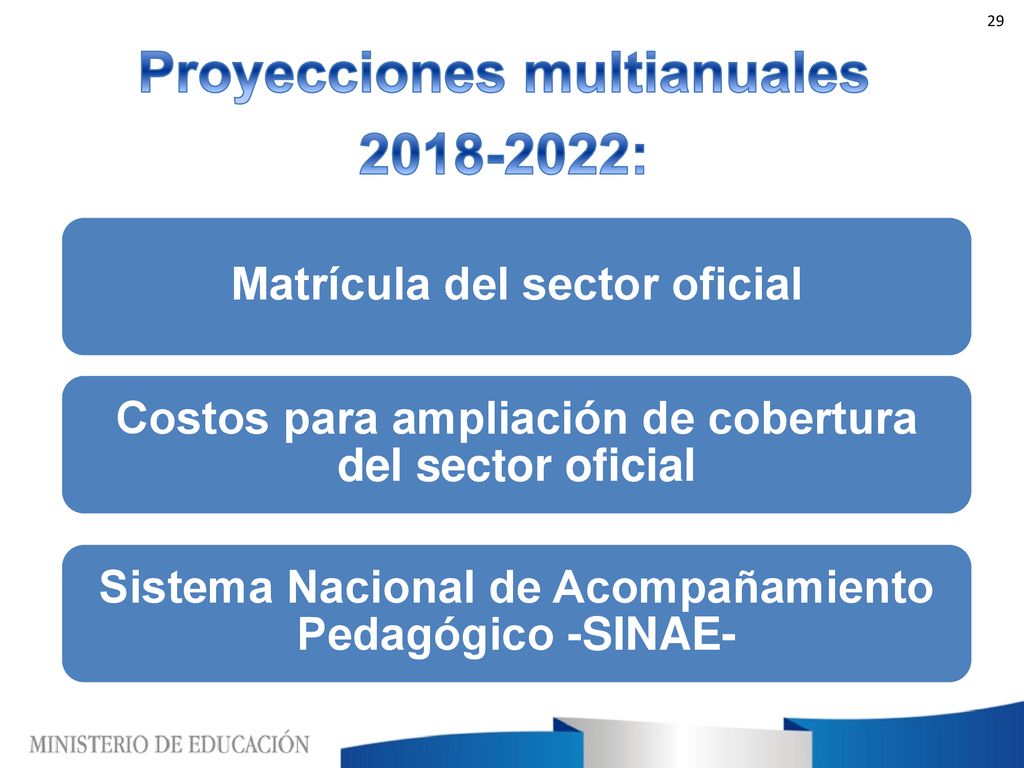 29

Proyecciones multianuales 2018-2022:

Matrícula del sector oficial

Costos para ampliación de cobertura del sector oficial

Sistema Nacional de Acompañamiento Pedagógico -SINAE-

MINISTERIO DE EDUCACIÓN